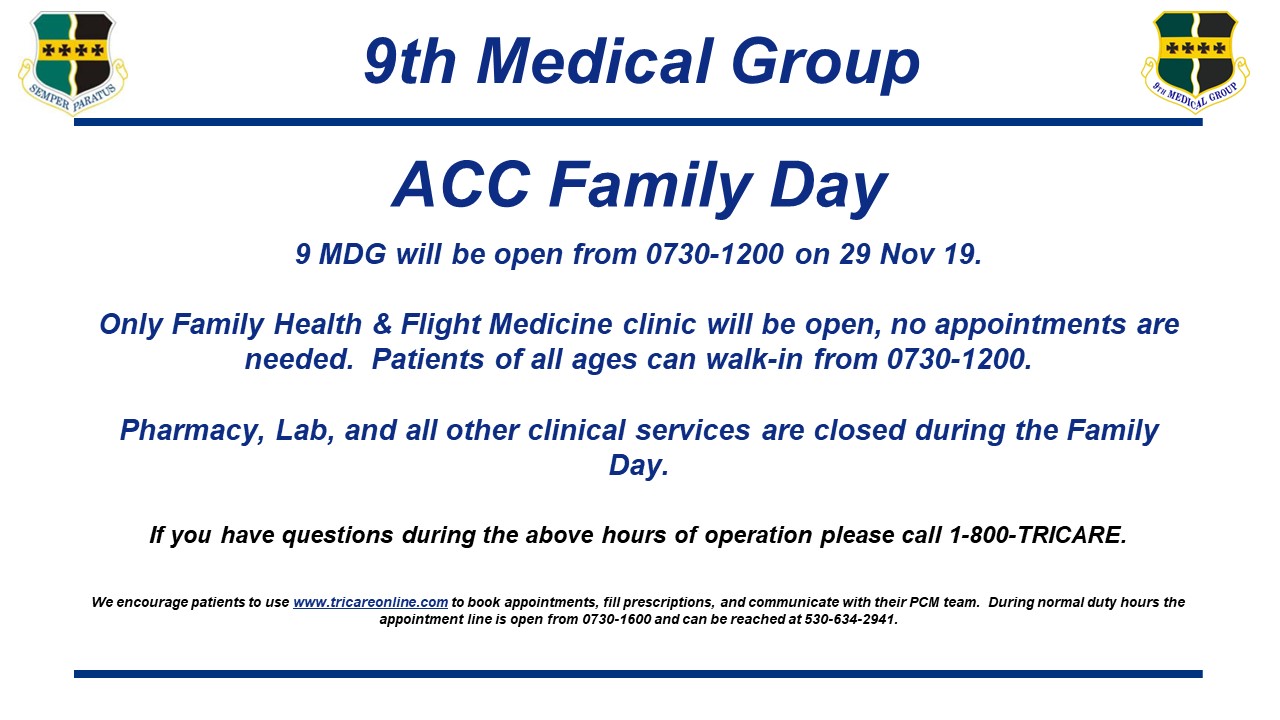 SEMPER PARATUS

9th Medical Group

9th MEDICAL GROUP

ACC Family Day

9 MDG will be open from 0730-1200 on 29 Nov 19.

Only Family Health & Flight Medicine clinic will be open, no appointments are needed. Patients of all ages can walk-in from 0730-1200.

Pharmacy, Lab, and all other clinical services are closed during the Family Day.

If you have questions during the above hours of operation please call 1-800-TRICARE.

We encourage patients to use www.tricareonline.com to book appointments, fill prescriptions, and communicate with their PCM team. During normal duty hours the appointment line is open from 0730-1600 and can be reached at 530-634-2941.